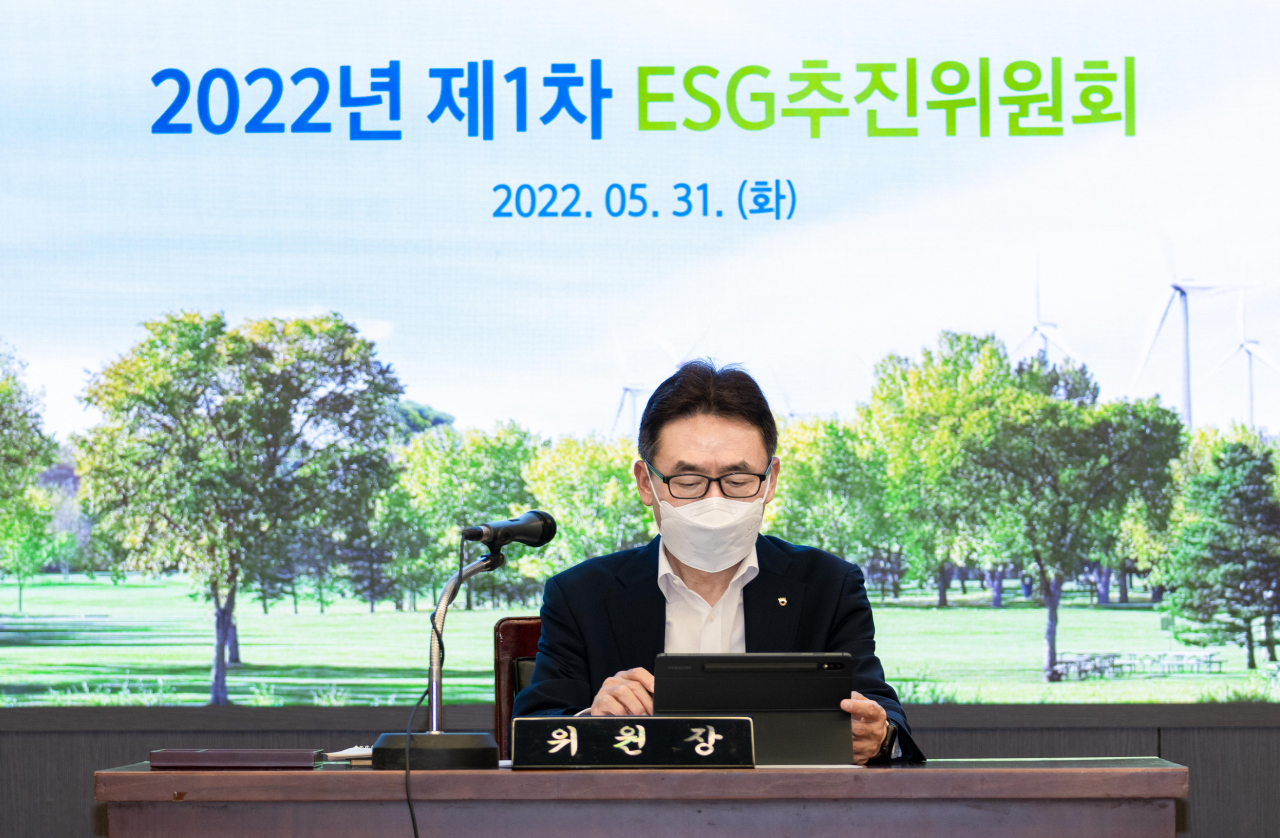 2022년 제1차 ESG추진위원회

2022. 05. 31. (화)

위원장